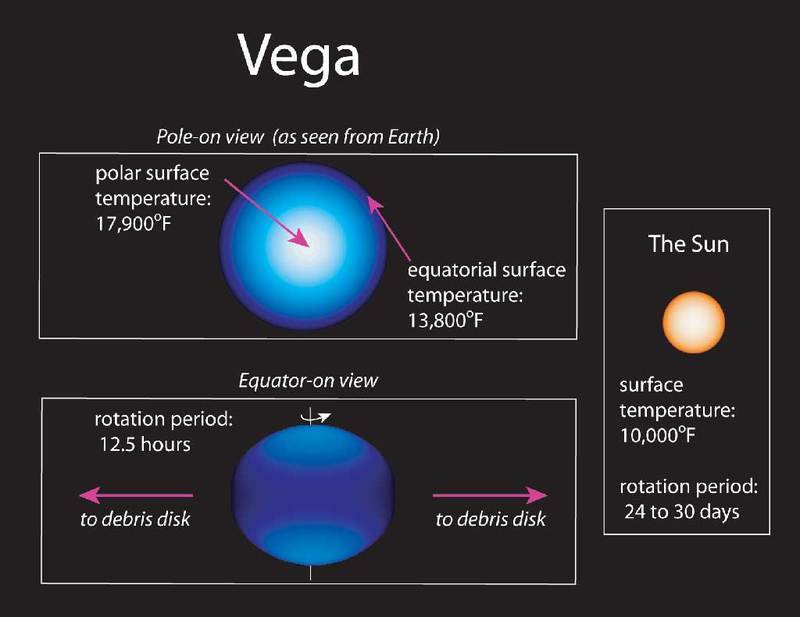 Vega

Pole-on view (as seen from Earth)

polar surface temperature: 17,900°F

equatorial surface temperature: 13,800°F

Equator-on view

rotation period: 12.5 hours

to debris disk

to debris disk

The Sun

surface temperature: 10,000°F

rotation period: 24 to 30 days